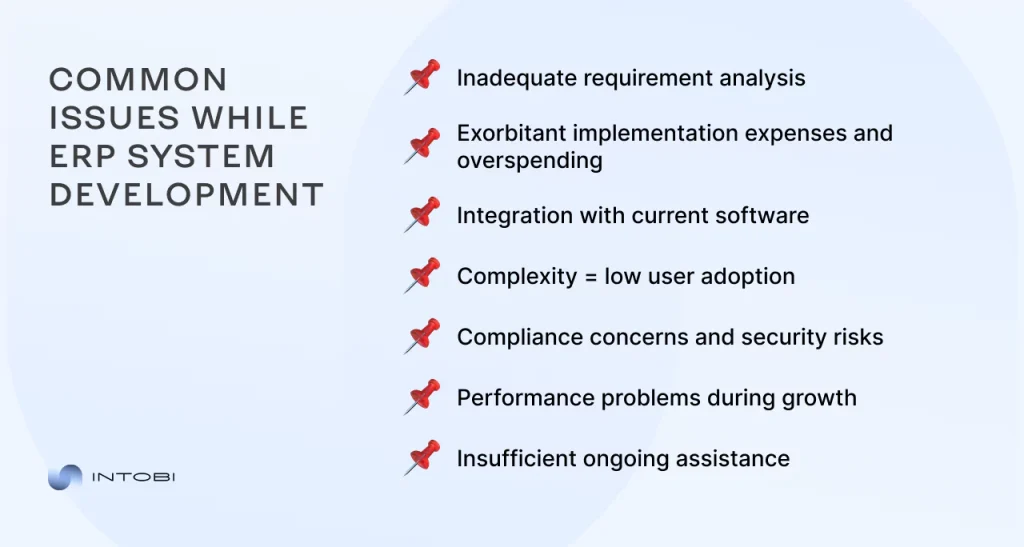 COMMON ISSUES WHILE ERP SYSTEM DEVELOPMENT

Inadequate requirement analysis

Exorbitant implementation expenses and overspending

Integration with current software

Complexity = low user adoption

Compliance concerns and security risks

Performance problems during growth

Insufficient ongoing assistance

INTOBI